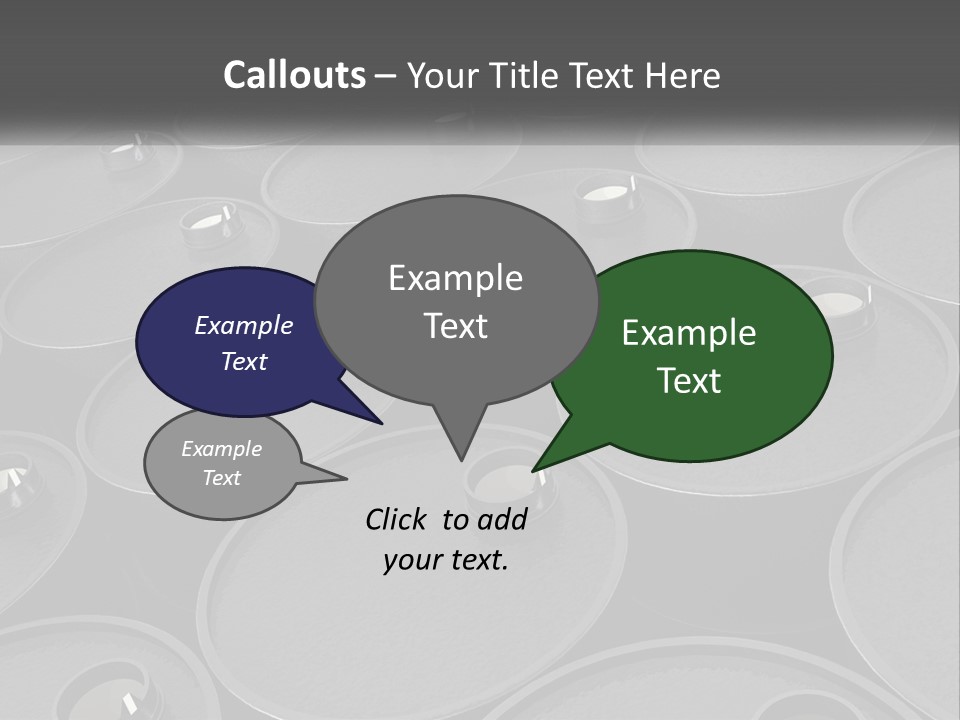 Callouts – Your Title Text Here

Example Text

Example Text

Example Text

Example Text

Click to add your text.